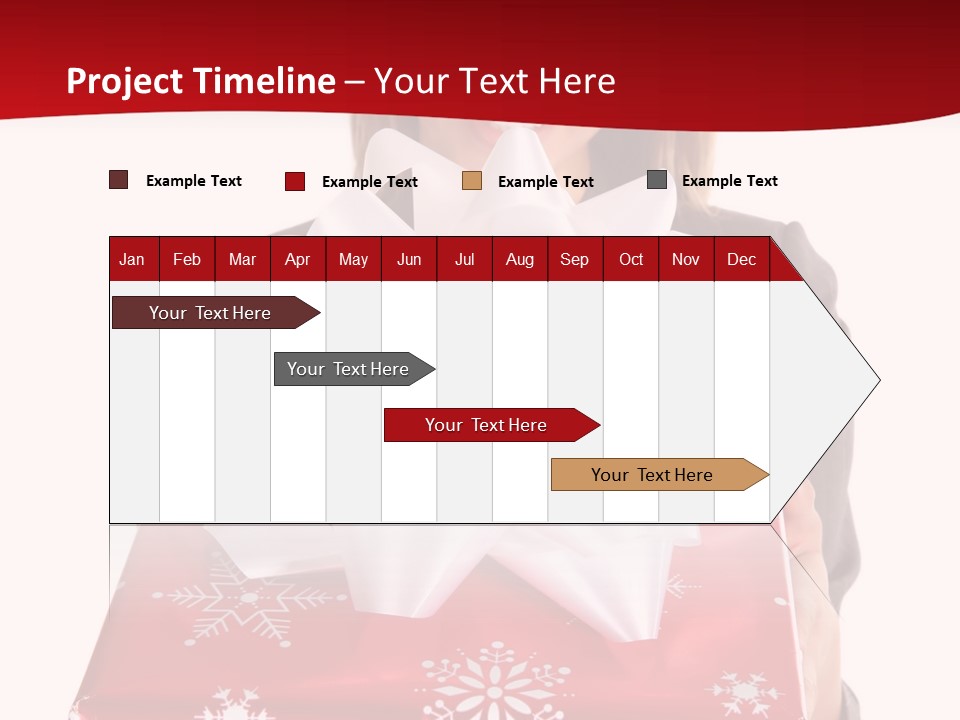 Project Timeline – Your Text Here

Example Text Example Text Example Text Example Text

| Jan | Feb | Mar | Apr | May | Jun | Jul | Aug | Sep | Oct | Nov | Dec |
|---|---|---|---|---|---|---|---|---|---|---|---|

Your Text Here

Your Text Here

Your Text Here

Your Text Here